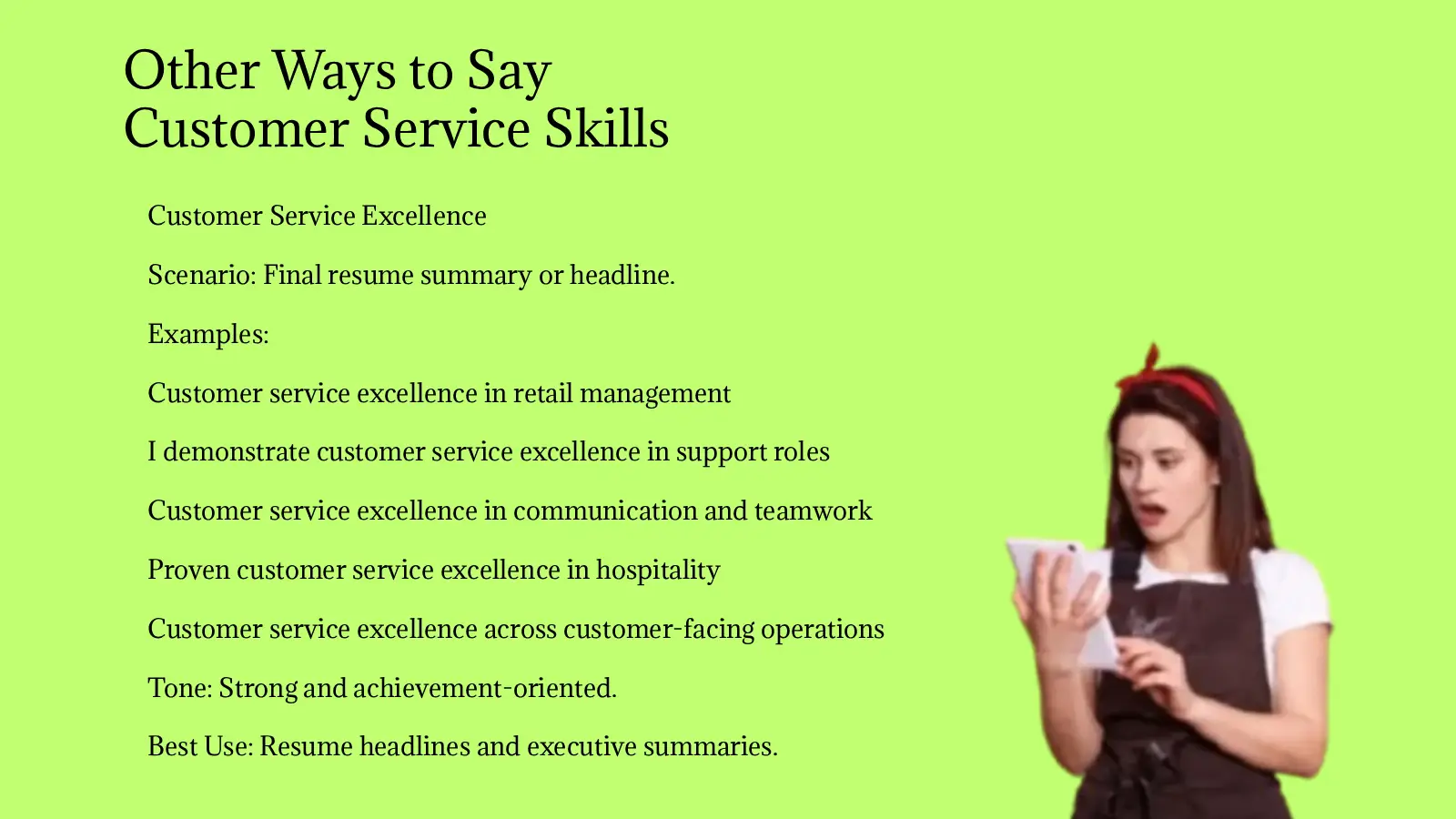 Other Ways to Say
Customer Service Skills

Customer Service Excellence

Scenario: Final resume summary or headline.

Examples:

Customer service excellence in retail management

I demonstrate customer service excellence in support roles

Customer service excellence in communication and teamwork

Proven customer service excellence in hospitality

Customer service excellence across customer-facing operations

Tone: Strong and achievement-oriented.

Best Use: Resume headlines and executive summaries.